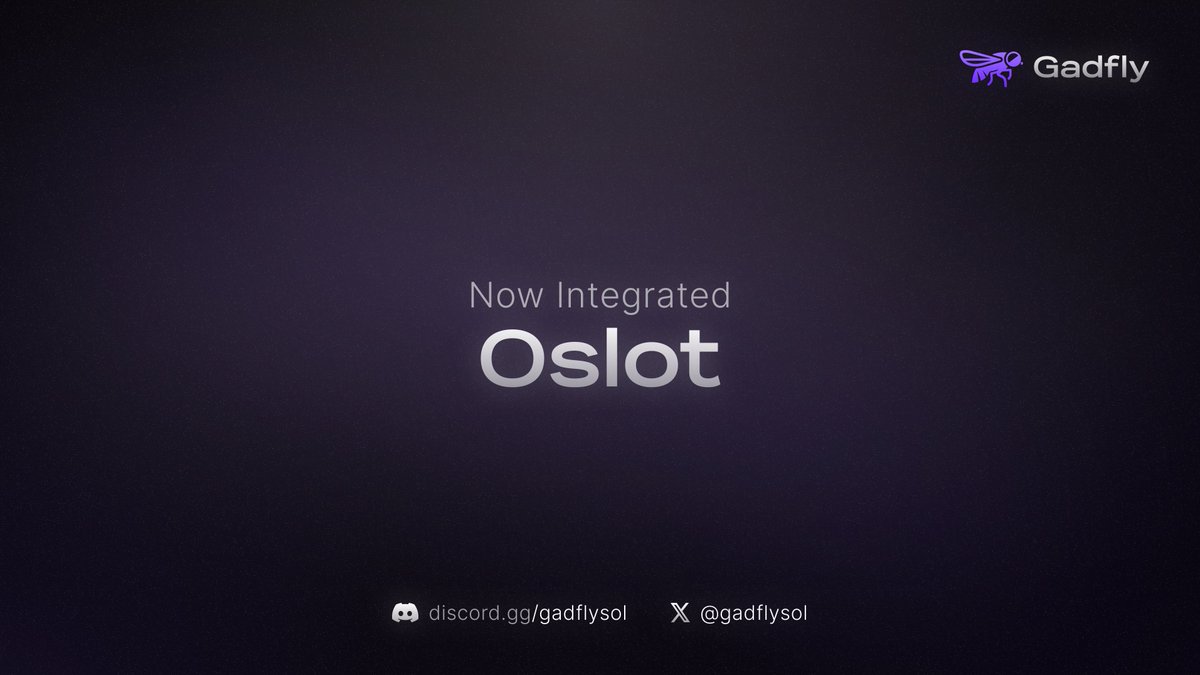 Gadfly

Now Integrated
Oslot

discord.gg/gadflysol    @gadflysol